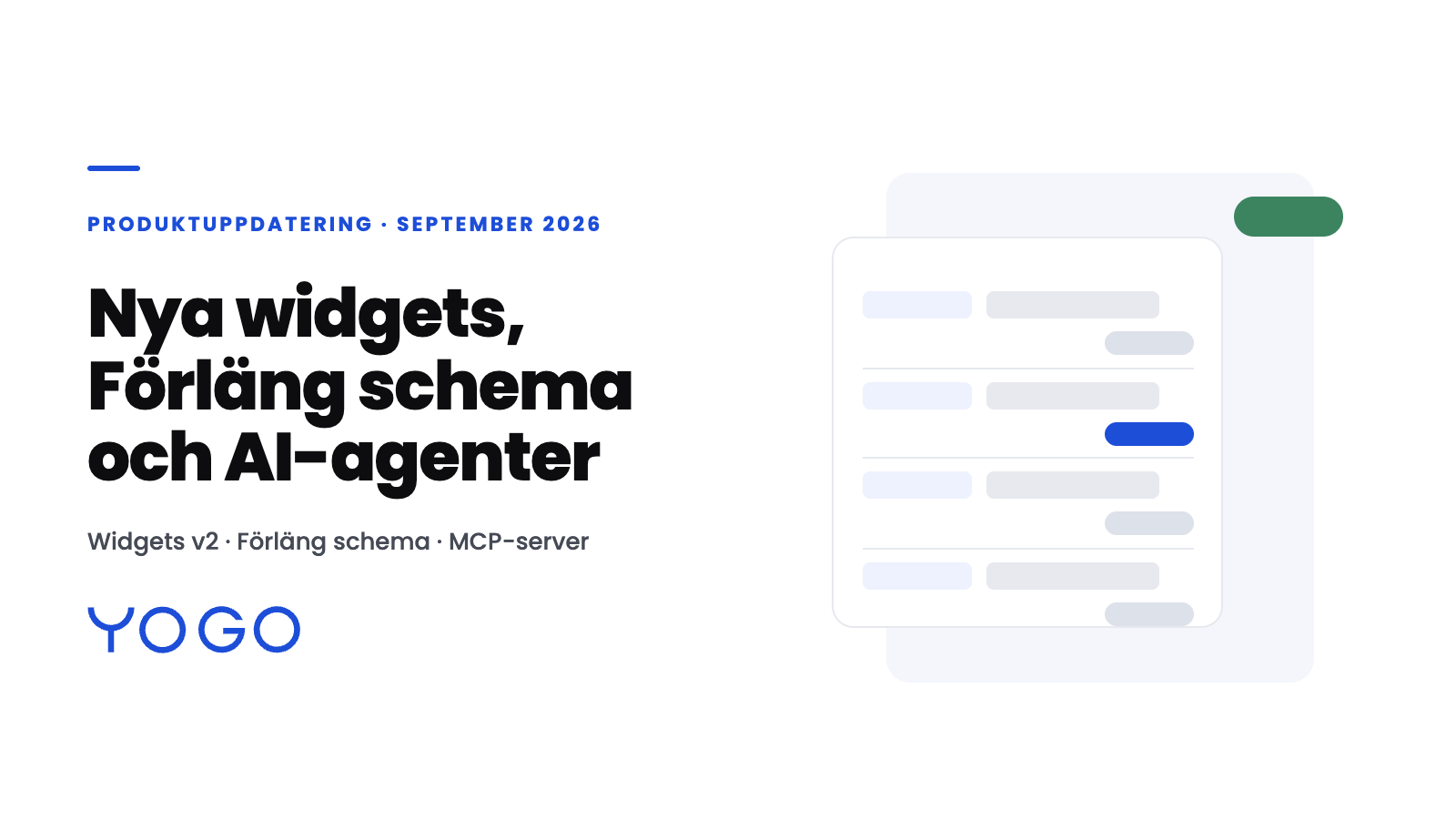 PRODUKTUPPDATERING · SEPTEMBER 2026

Nya widgets, Förläng schema och AI-agenter

Widgets v2 · Förläng schema · MCP-server

YOGO